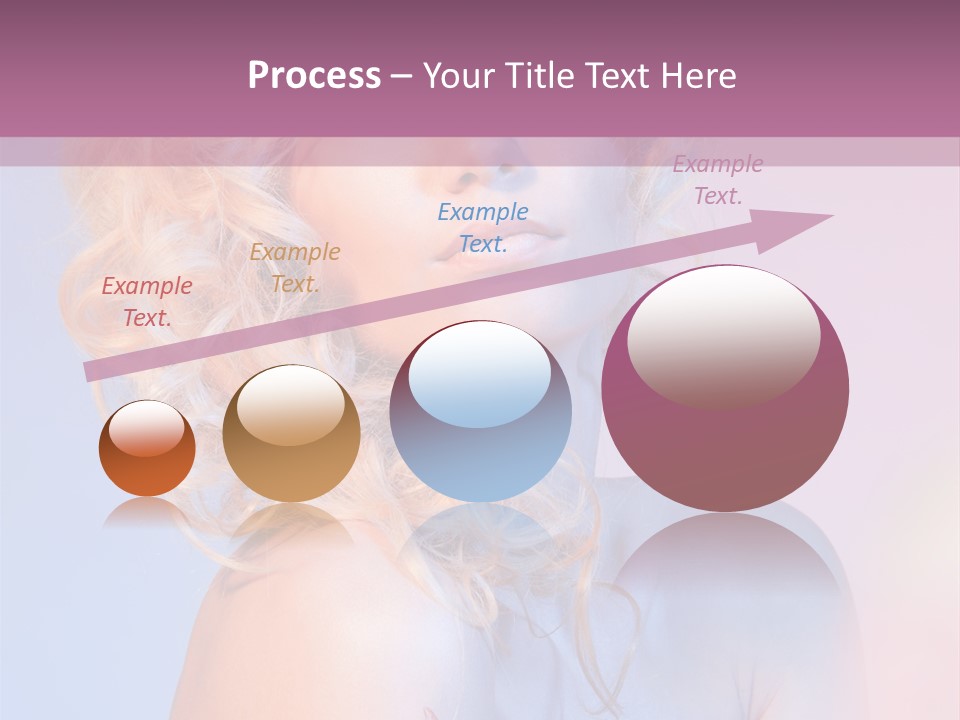 Process – Your Title Text Here

Example Text.

Example Text.

Example Text.

Example Text.